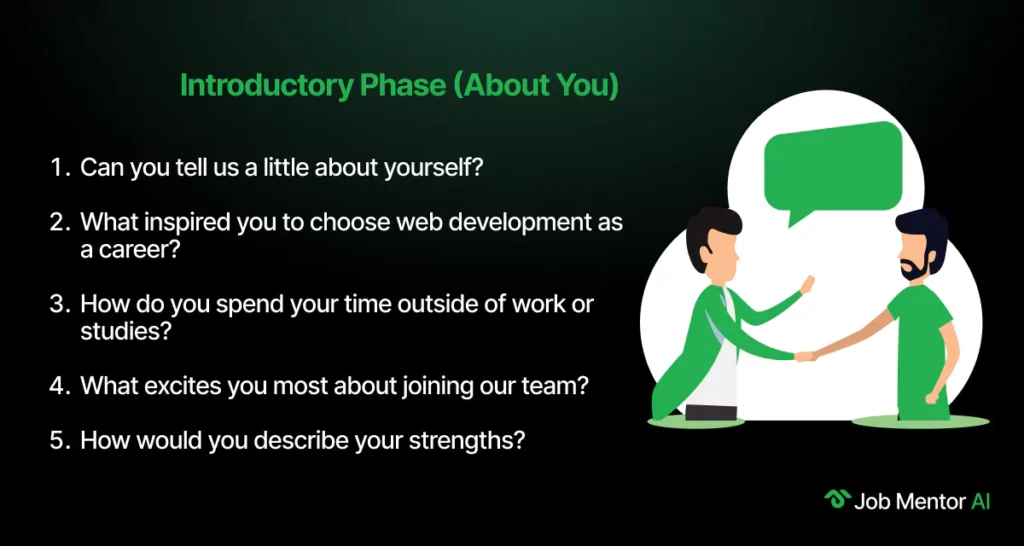 Introductory Phase (About You)

1. Can you tell us a little about yourself?

2. What inspired you to choose web development as a career?

3. How do you spend your time outside of work or studies?

4. What excites you most about joining our team?

5. How would you describe your strengths?

Job Mentor AI